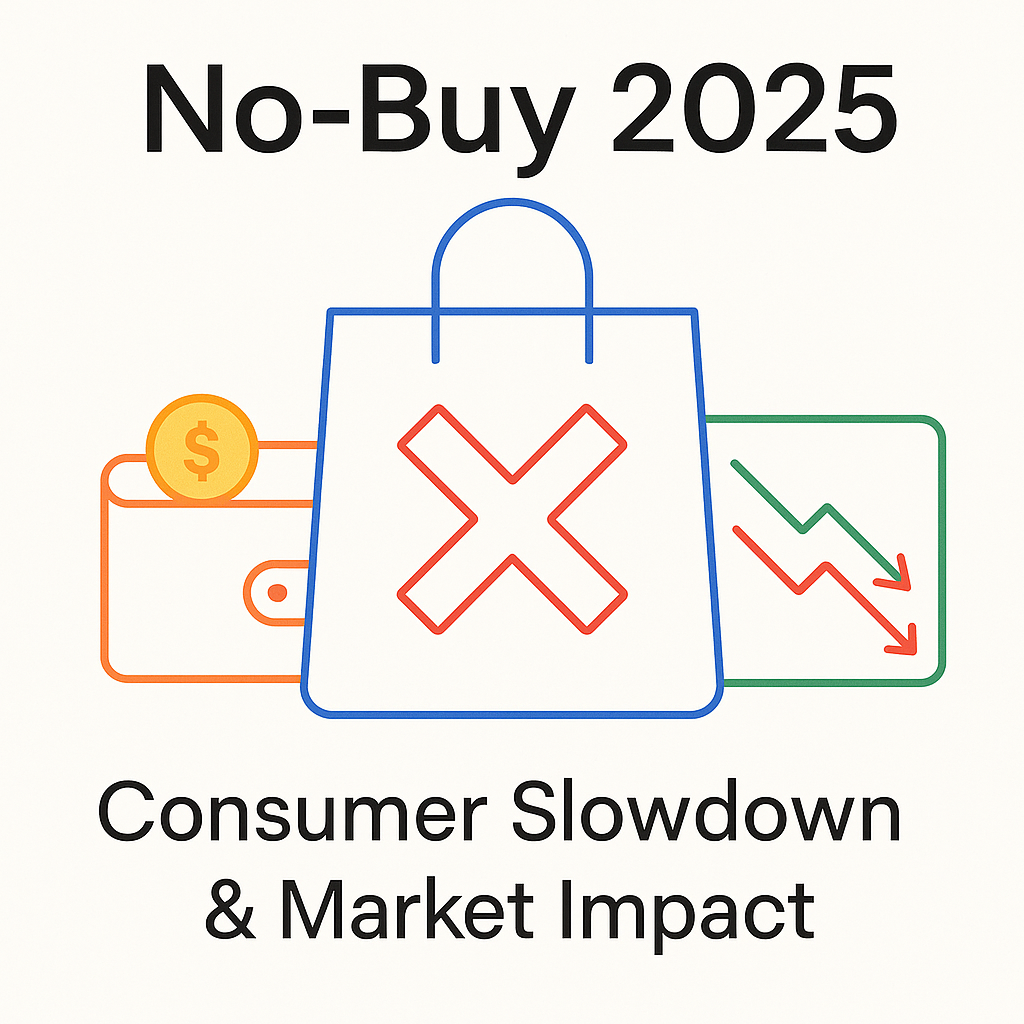 No-Buy 2025

$

Consumer Slowdown & Market Impact